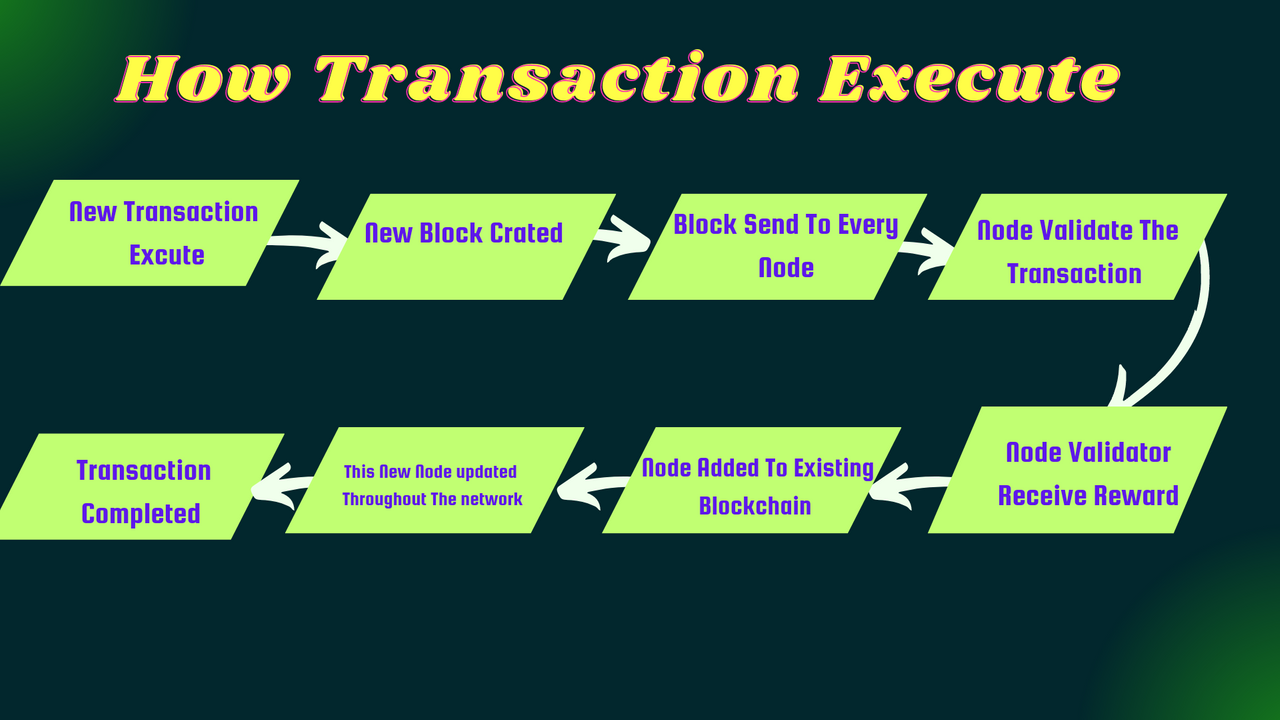 How Transaction Execute

New Transaction Excute

New Block Crated

Block Send To Every Node

Node Validate The Transaction

Node Validator Receive Reward

Node Added To Existing Blockchain

This New Node updated Throughout The network

Transaction Completed